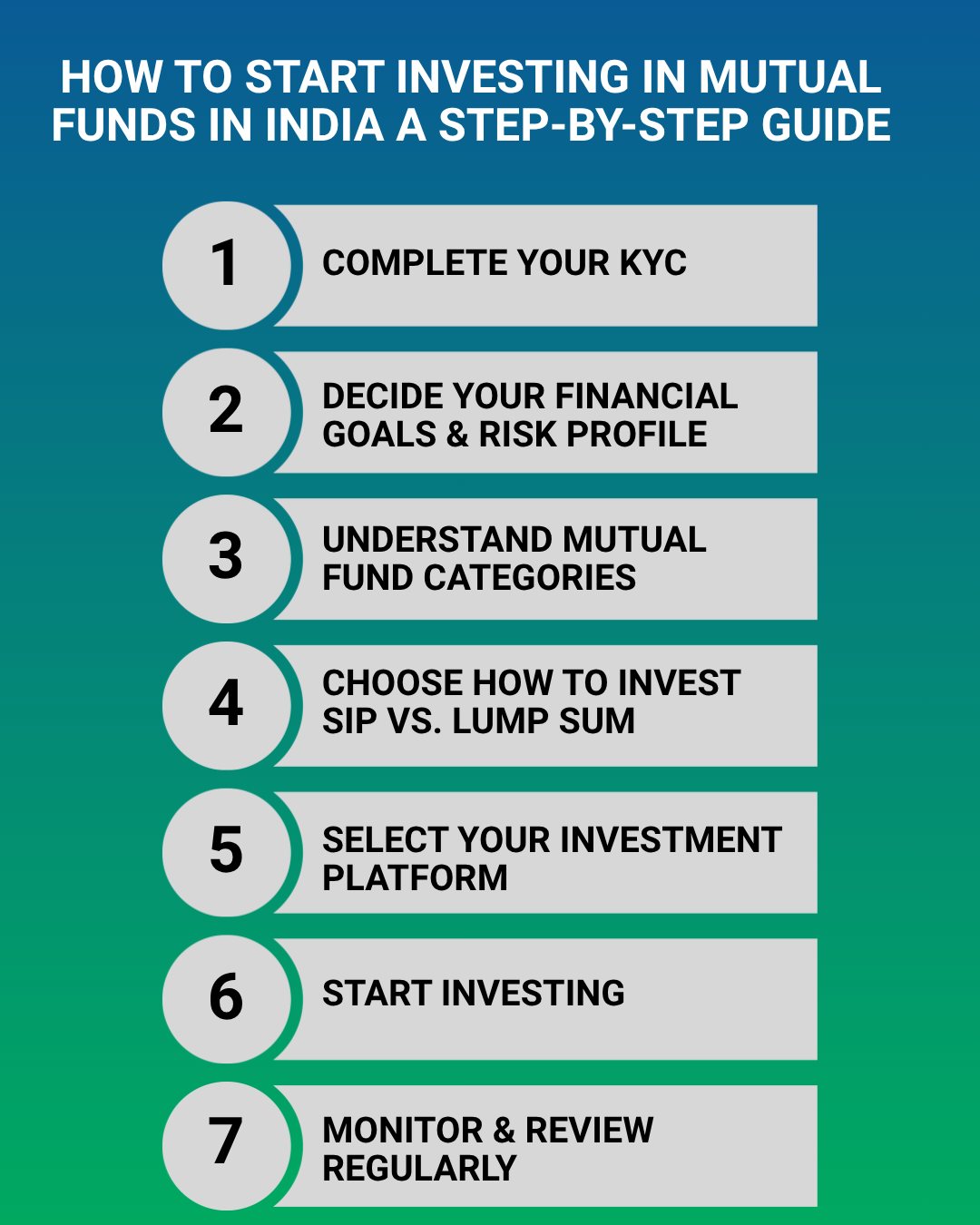 HOW TO START INVESTING IN MUTUAL FUNDS IN INDIA A STEP-BY-STEP GUIDE

1

COMPLETE YOUR KYC

2

DECIDE YOUR FINANCIAL GOALS & RISK PROFILE

3

UNDERSTAND MUTUAL FUND CATEGORIES

4

CHOOSE HOW TO INVEST SIP VS. LUMP SUM

5

SELECT YOUR INVESTMENT PLATFORM

6

START INVESTING

7

MONITOR & REVIEW REGULARLY